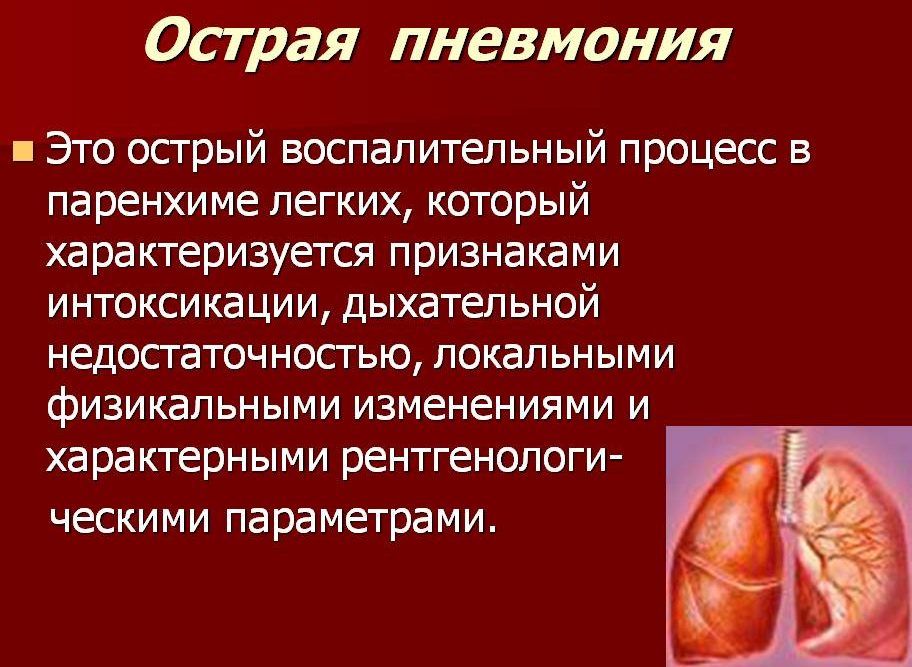 Острая пневмония

Это острый воспалительный процесс в паренхиме легких, который характеризуется признаками интоксикации, дыхательной недостаточностью, локальными физикальными изменениями и характерными рентгенологическими параметрами.